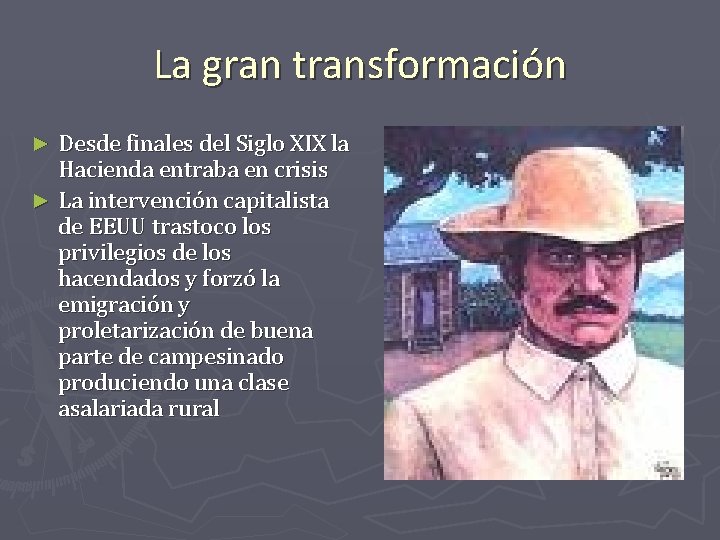 La gran transformación

► Desde finales del Siglo XIX la Hacienda entraba en crisis

► La intervención capitalista de EEUU trastoco los privilegios de los hacendados y forzó la emigración y proletarización de buena parte de campesinado produciendo una clase asalariada rural